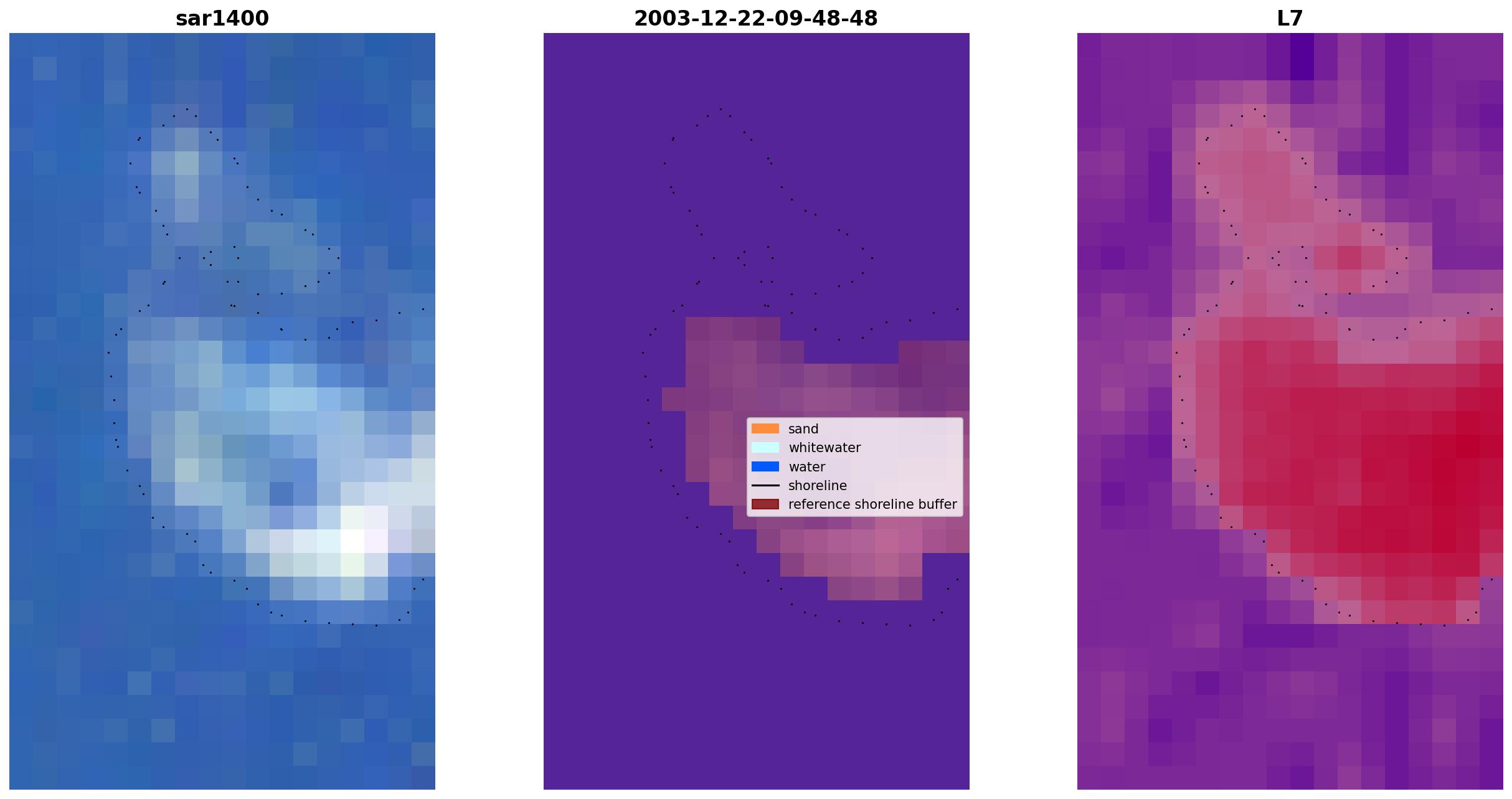 sar1400

2003-12-22-09-48-48

L7

sand
whitewater
water
shoreline
reference shoreline buffer